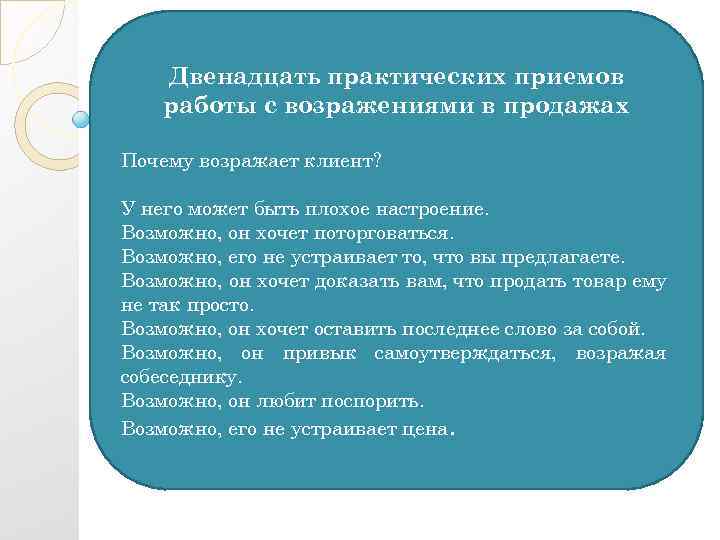 Двенадцать практических приемов работы с возражениями в продажах

Почему возражает клиент?

У него может быть плохое настроение.
Возможно, он хочет поторговаться.
Возможно, его не устраивает то, что вы предлагаете.
Возможно, он хочет доказать вам, что продать товар ему не так просто.
Возможно, он хочет оставить последнее слово за собой.
Возможно, он привык самоутверждаться, возражая собеседнику.
Возможно, он любит поспорить.
Возможно, его не устраивает цена.